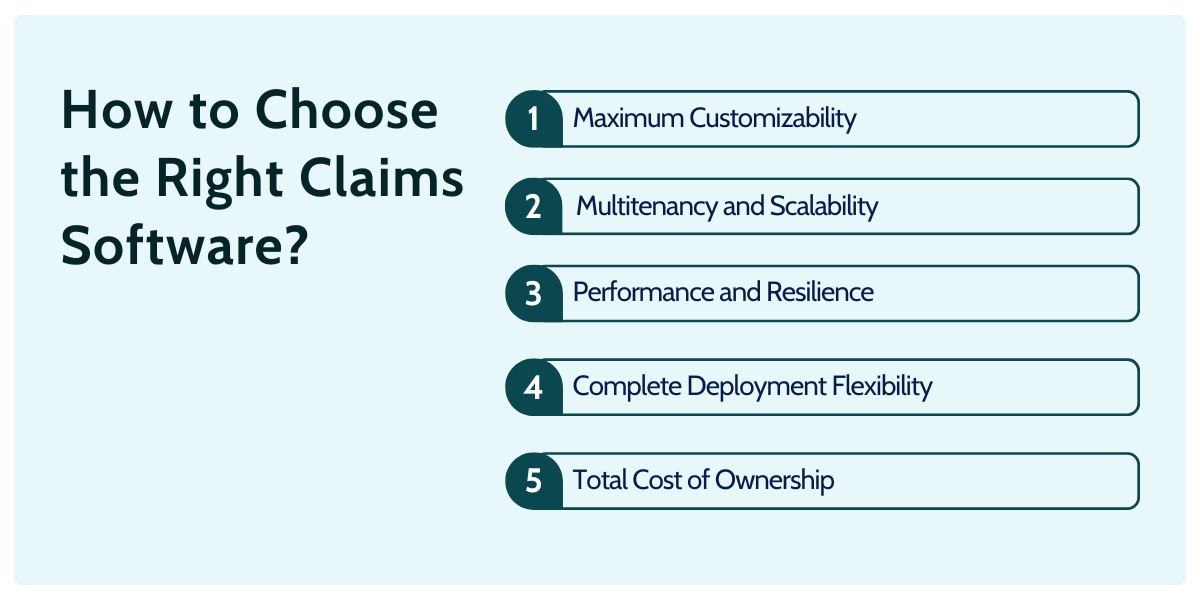 How to Choose the Right Claims Software?

1 Maximum Customizability

2 Multitenancy and Scalability

3 Performance and Resilience

4 Complete Deployment Flexibility

5 Total Cost of Ownership